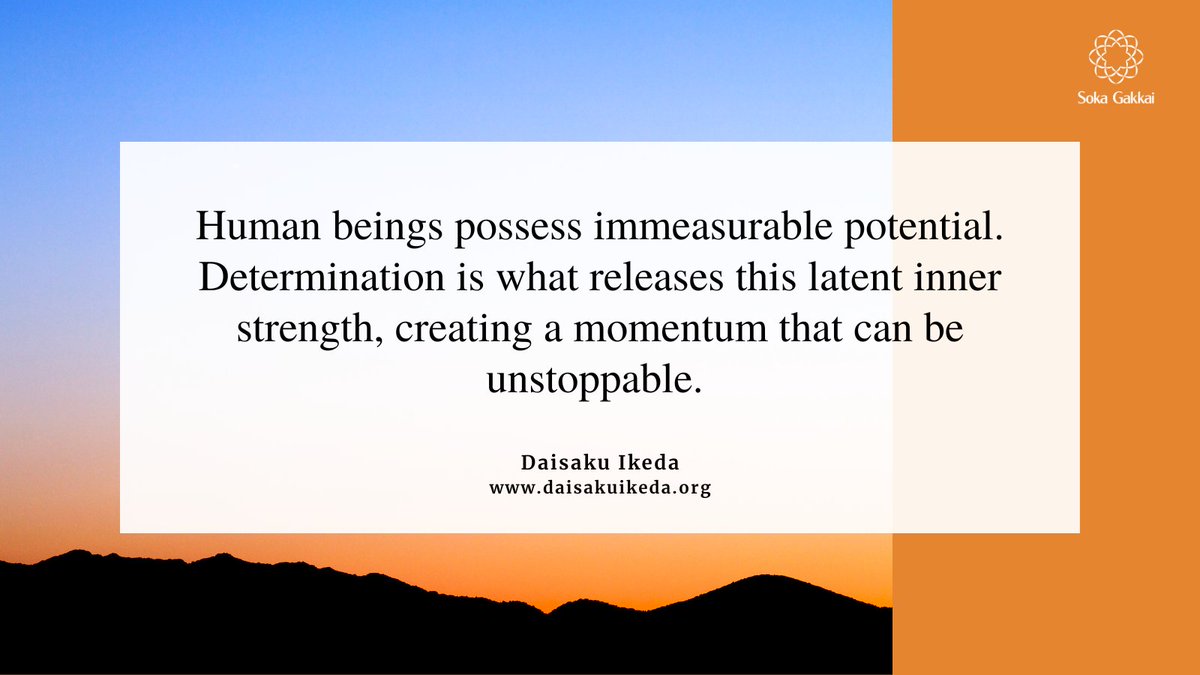 Soka Gakkai

Human beings possess immeasurable potential. Determination is what releases this latent inner strength, creating a momentum that can be unstoppable.

Daisaku Ikeda
www.daisakuikeda.org